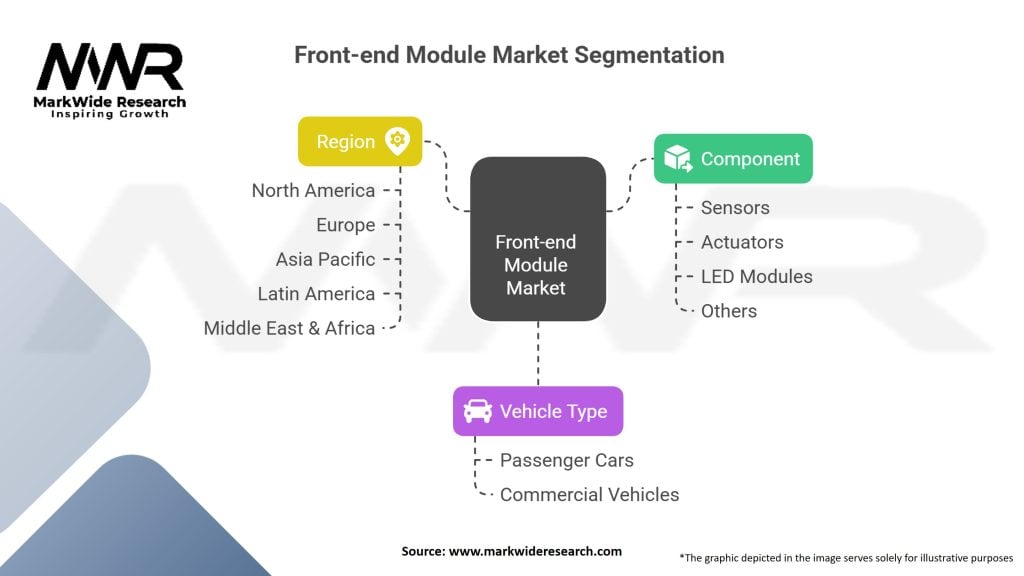 MWR
MarkWide Research
Inspiring Growth

Front-end Module Market Segmentation

Region
North America
Europe
Asia Pacific
Latin America
Middle East & Africa

Front-end Module Market

Component
Sensors
Actuators
LED Modules
Others

Vehicle Type
Passenger Cars
Commercial Vehicles

Source: www.markwideresearch.com

*The graphic depicted in the image serves solely for illustrative purposes